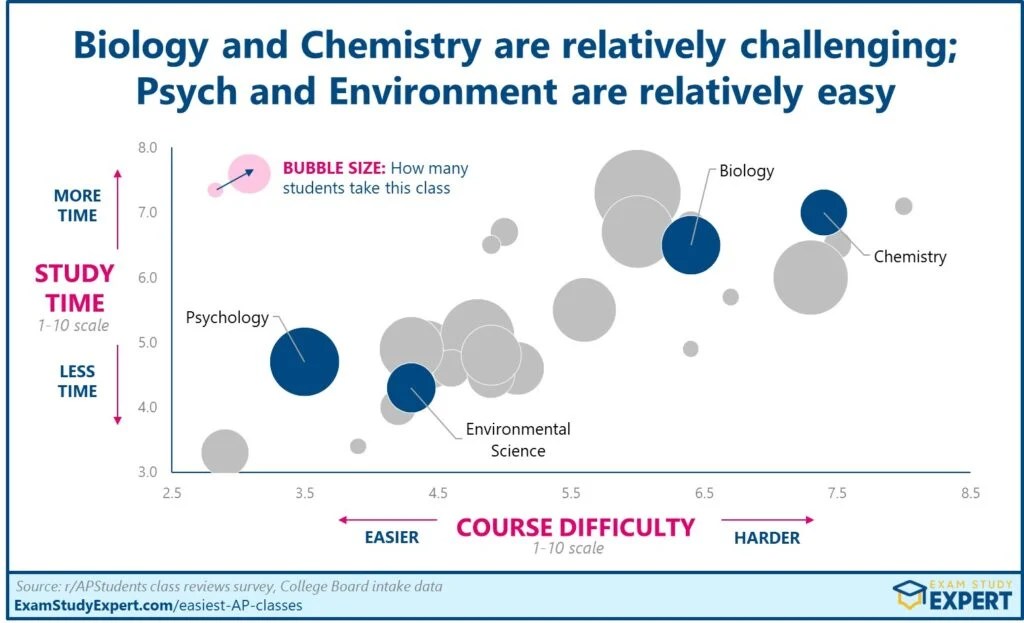 Biology and Chemistry are relatively challenging; Psych and Environment are relatively easy

BUBBLE SIZE: How many students take this class

MORE TIME

STUDY TIME
1-10 scale

LESS TIME

8.0
7.0
6.0
5.0
4.0
3.0

Biology
Chemistry
Psychology
Environmental Science

2.5
3.5
4.5
5.5
6.5
7.5
8.5

EASIER
COURSE DIFFICULTY
1-10 scale
HARDER

Source: r/APStudents class reviews survey, College Board intake data
ExamStudyExpert.com/easiest-AP-classes

EXAM STUDY EXPERT